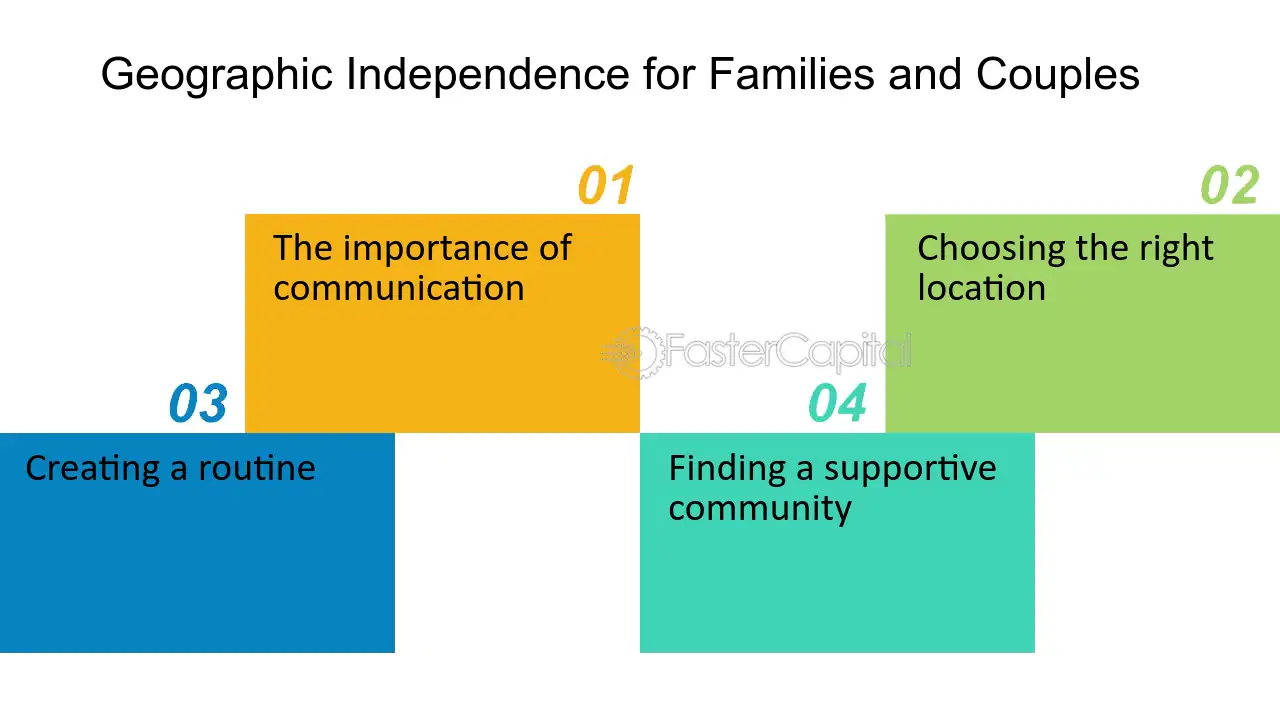 Geographic Independence for Families and Couples

01

The importance of communication

02

Choosing the right location

FasterCapital

03

Creating a routine

04

Finding a supportive community